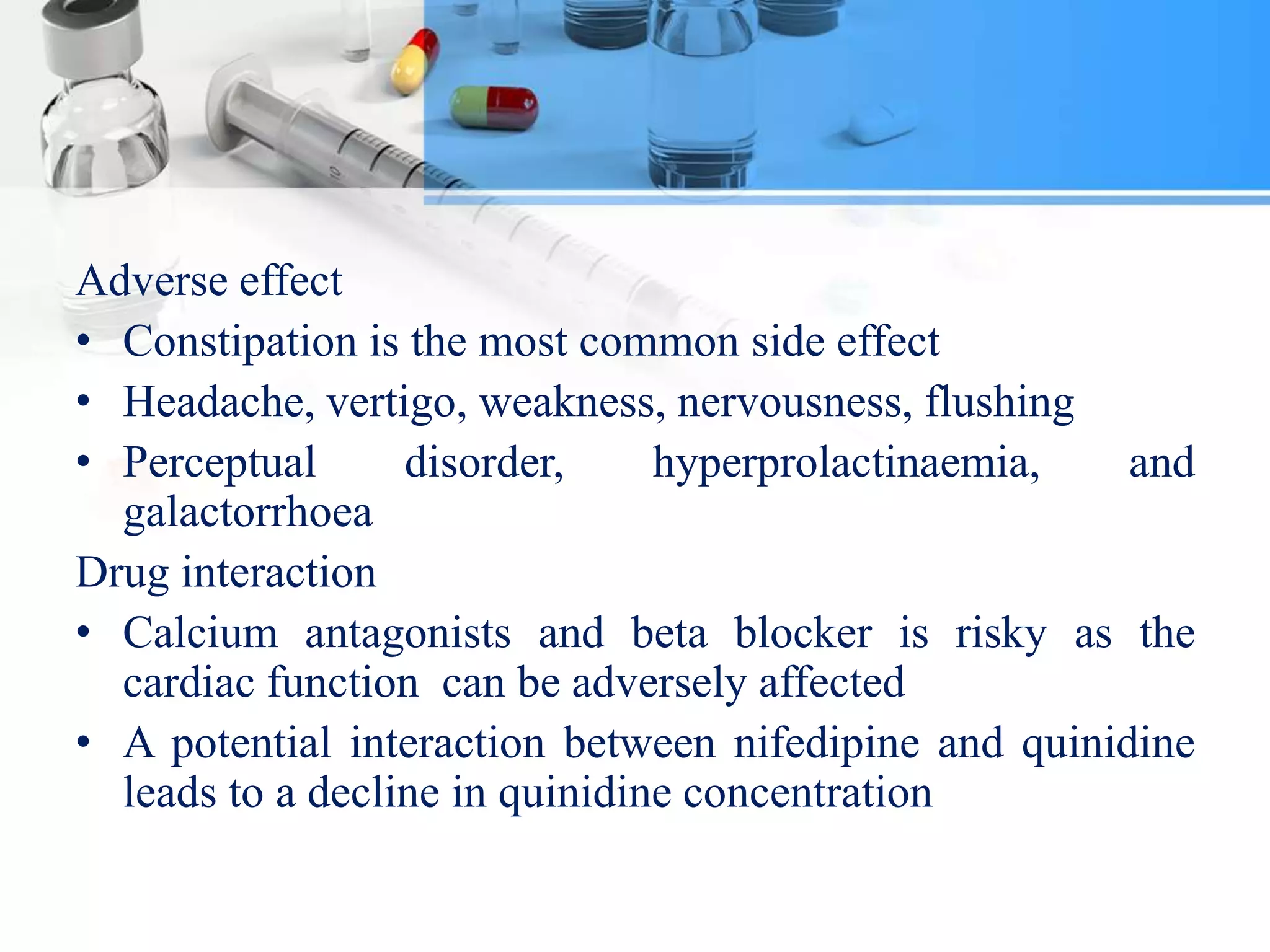 Adverse effect

• Constipation is the most common side effect
• Headache, vertigo, weakness, nervousness, flushing
• Perceptual disorder, hyperprolactinaemia, and galactorrhoea

Drug interaction

• Calcium antagonists and beta blocker is risky as the cardiac function can be adversely affected
• A potential interaction between nifedipine and quinidine leads to a decline in quinidine concentration